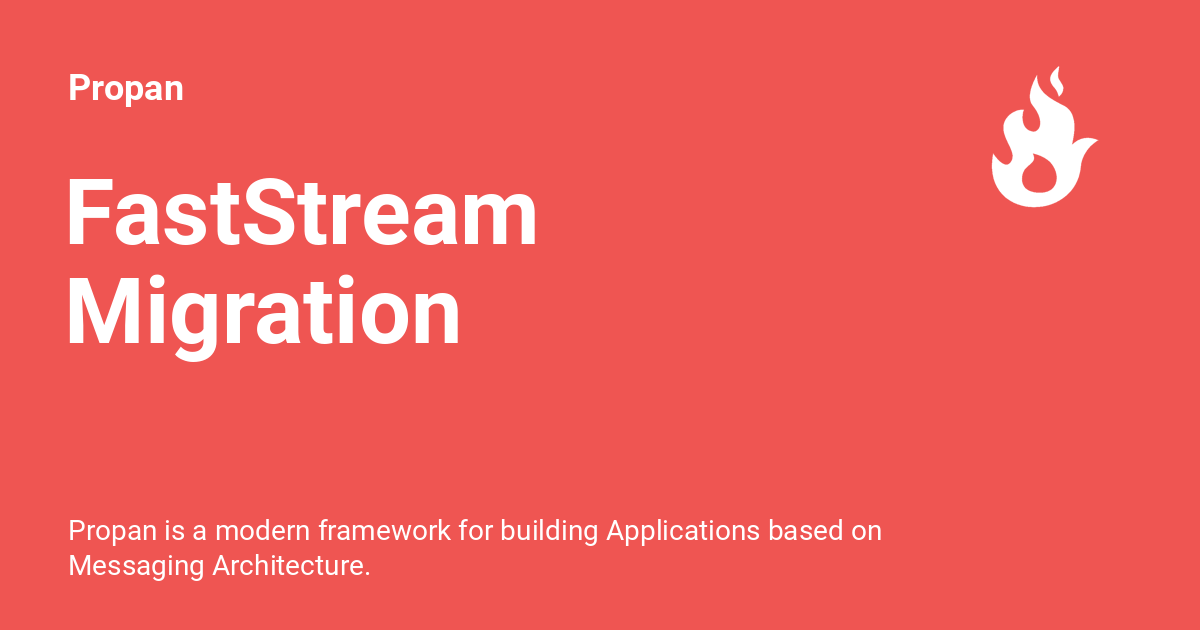 Propan

FastStream Migration

Propan is a modern framework for building Applications based on Messaging Architecture.